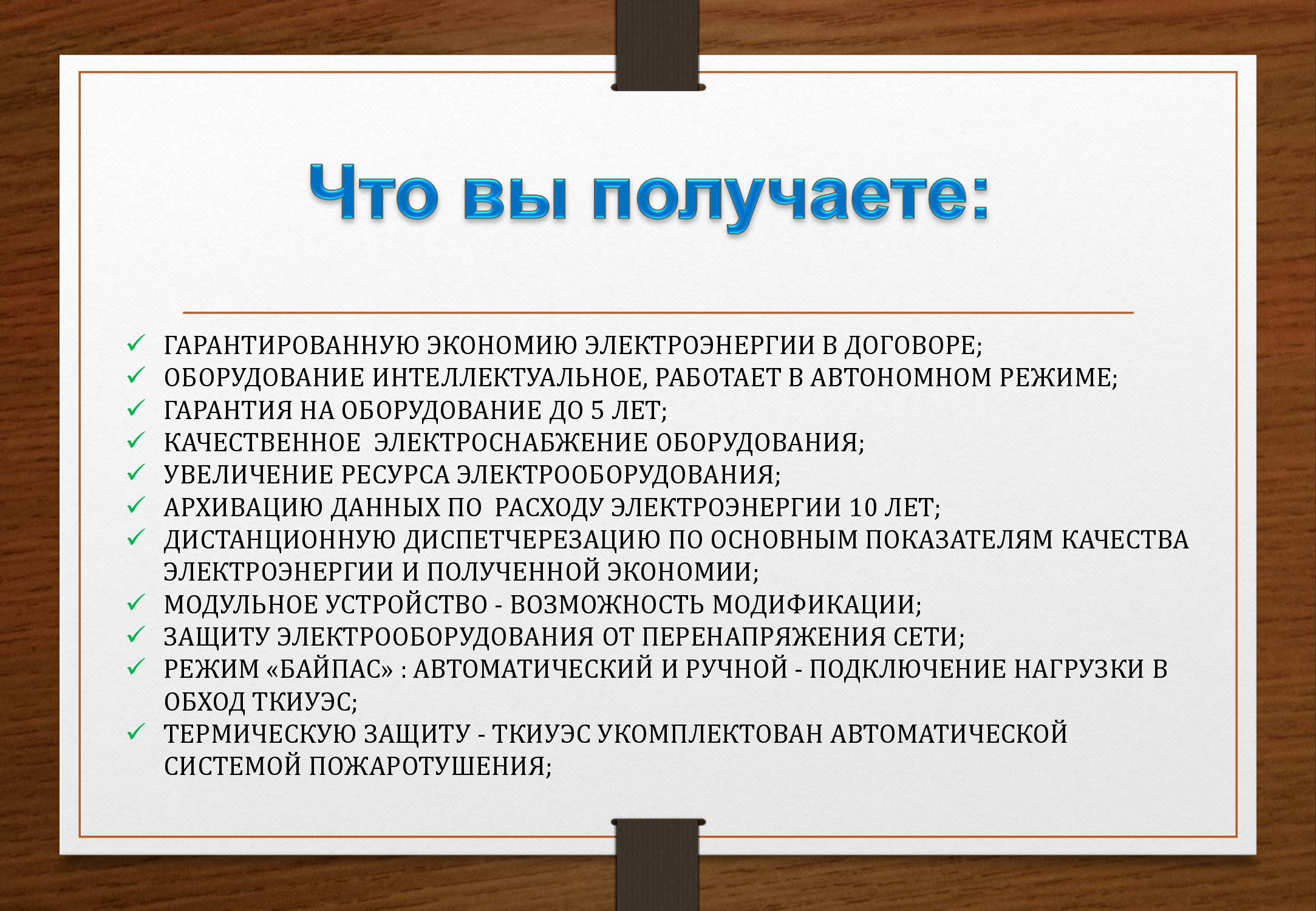 Что вы получаете:

✓ ГАРАНТИРОВАННУЮ ЭКОНОМИЮ ЭЛЕКТРОЭНЕРГИИ В ДОГОВОРЕ;
✓ ОБОРУДОВАНИЕ ИНТЕЛЛЕКТУАЛЬНОЕ, РАБОТАЕТ В АВТОНОМНОМ РЕЖИМЕ;
✓ ГАРАНТИЯ НА ОБОРУДОВАНИЕ ДО 5 ЛЕТ;
✓ КАЧЕСТВЕННОЕ ЭЛЕКТРОСНАБЖЕНИЕ ОБОРУДОВАНИЯ;
✓ УВЕЛИЧЕНИЕ РЕСУРСА ЭЛЕКТРООБОРУДОВАНИЯ;
✓ АРХИВАЦИЮ ДАННЫХ ПО РАСХОДУ ЭЛЕКТРОЭНЕРГИИ 10 ЛЕТ;
✓ ДИСТАНЦИОННУЮ ДИСПЕТЧЕРЕЗАЦИЮ ПО ОСНОВНЫМ ПОКАЗАТЕЛЯМ КАЧЕСТВА ЭЛЕКТРОЭНЕРГИИ И ПОЛУЧЕННОЙ ЭКОНОМИИ;
✓ МОДУЛЬНОЕ УСТРОЙСТВО - ВОЗМОЖНОСТЬ МОДИФИКАЦИИ;
✓ ЗАЩИТУ ЭЛЕКТРООБОРУДОВАНИЯ ОТ ПЕРЕНАПРЯЖЕНИЯ СЕТИ;
✓ РЕЖИМ «БАЙПАС» : АВТОМАТИЧЕСКИЙ И РУЧНОЙ - ПОДКЛЮЧЕНИЕ НАГРУЗКИ В ОБХОД ТКИУЭС;
✓ ТЕРМИЧЕСКУЮ ЗАЩИТУ - ТКИУЭС УКОМПЛЕКТОВАН АВТОМАТИЧЕСКОЙ СИСТЕМОЙ ПОЖАРОТУШЕНИЯ;